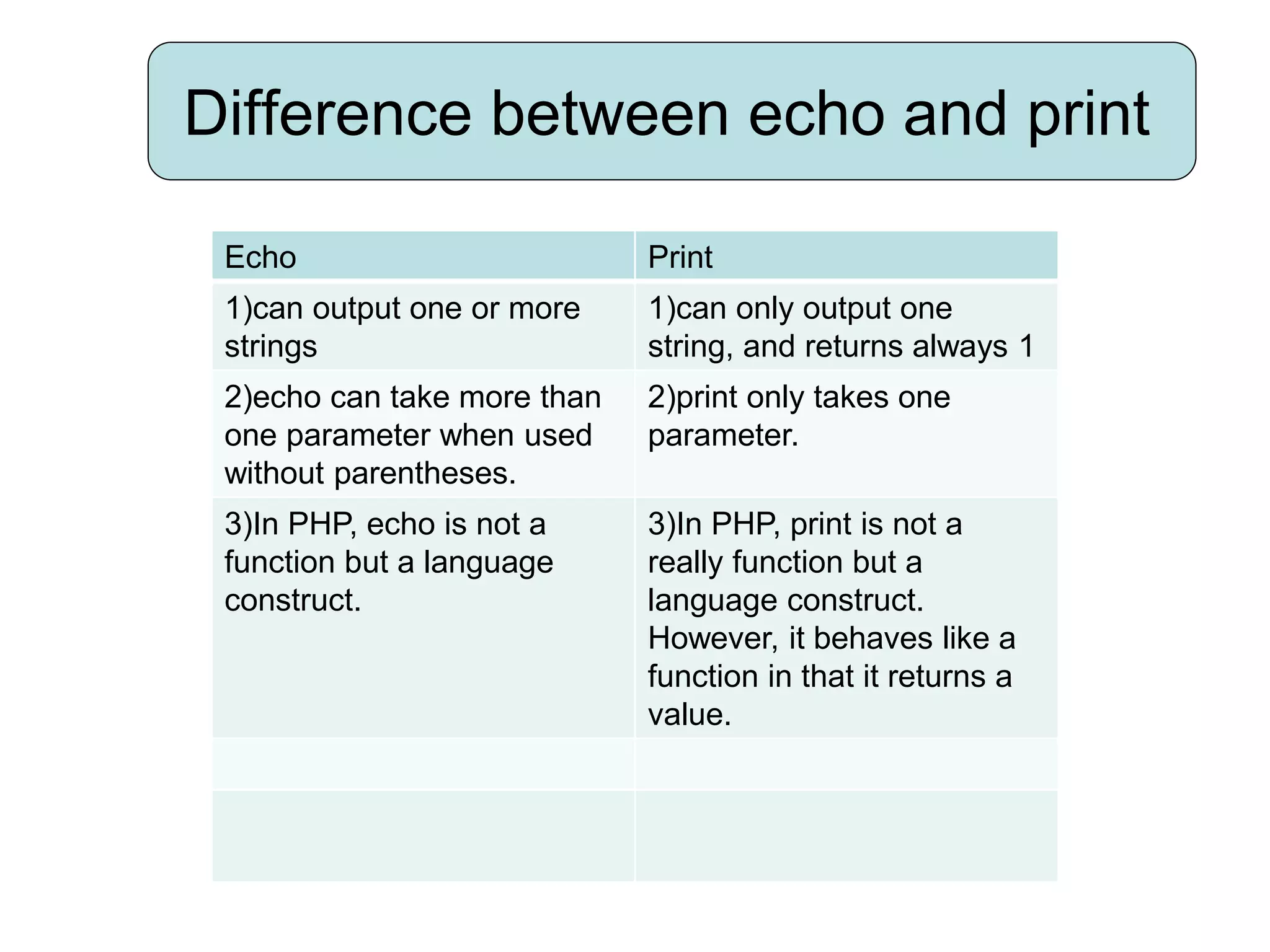 Difference between echo and print

| Echo | Print |
|---|---|
| 1)can output one or more strings | 1)can only output one string, and returns always 1 |
| 2)echo can take more than one parameter when used without parentheses. | 2)print only takes one parameter. |
| 3)In PHP, echo is not a function but a language construct. | 3)In PHP, print is not a really function but a language construct. However, it behaves like a function in that it returns a value. |
| | |
| | |